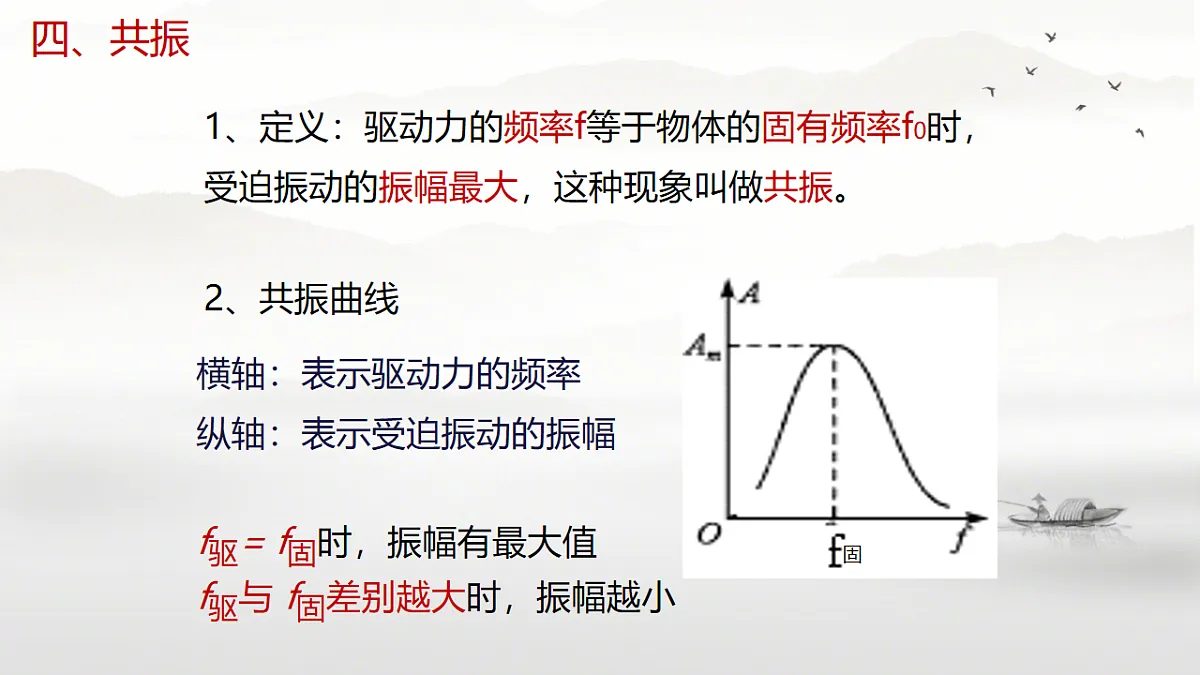 四、共振

1、定义：驱动力的频率f等于物体的固有频率$f_0$时，受迫振动的振幅最大，这种现象叫做共振。

2、共振曲线

横轴：表示驱动力的频率
纵轴：表示受迫振动的振幅

$f_{驱} = f_{固}$时，振幅有最大值
$f_{驱}$与 $f_{固}$差别越大时，振幅越小

$A$
$A_m$
$O$
$f_{固}$
$f$